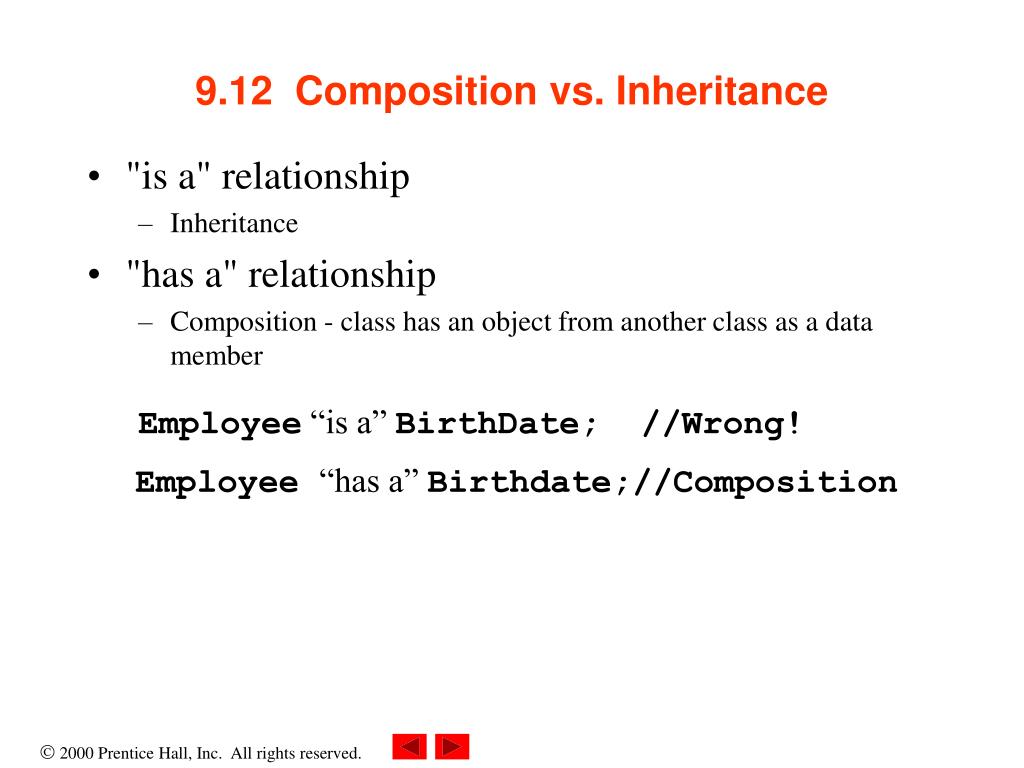 9.12 Composition vs. Inheritance

• "is a" relationship
– Inheritance
• "has a" relationship
– Composition - class has an object from another class as a data member

Employee “is a” BirthDate; //Wrong!

Employee “has a” Birthdate;//Composition

© 2000 Prentice Hall, Inc. All rights reserved.